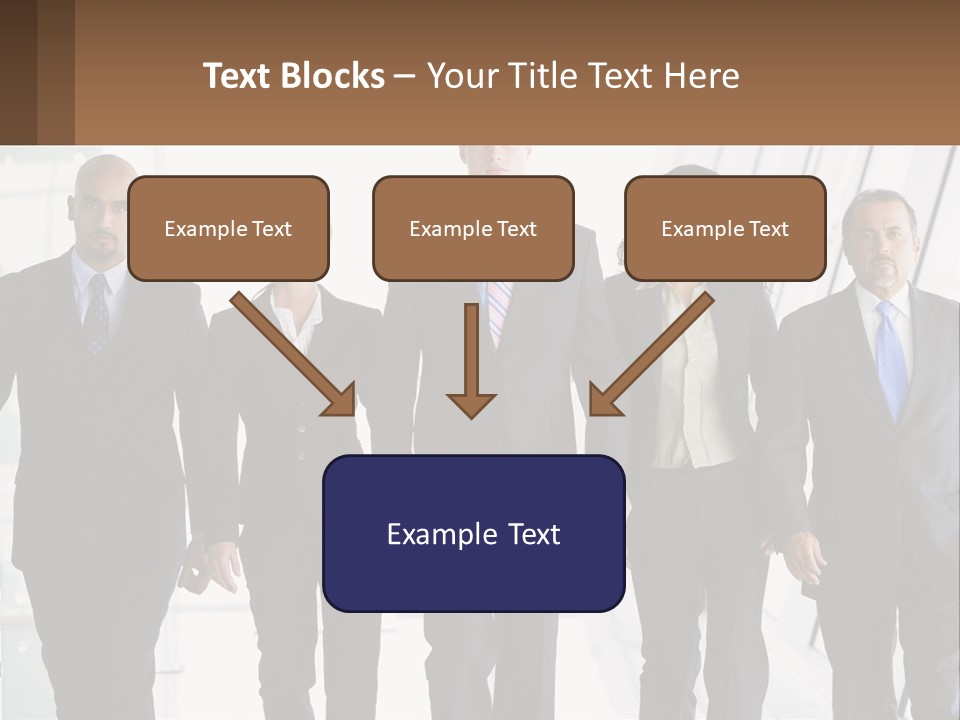 Text Blocks – Your Title Text Here

Example Text

Example Text

Example Text

Example Text